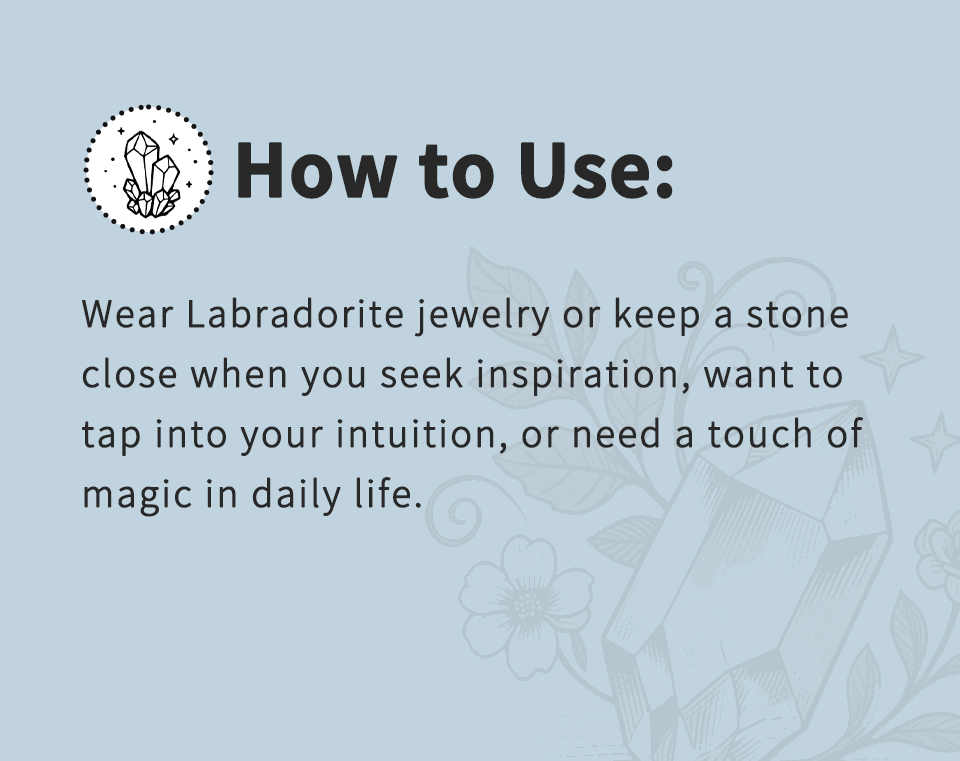 How to Use:

Wear Labradorite jewelry or keep a stone close when you seek inspiration, want to tap into your intuition, or need a touch of magic in daily life.